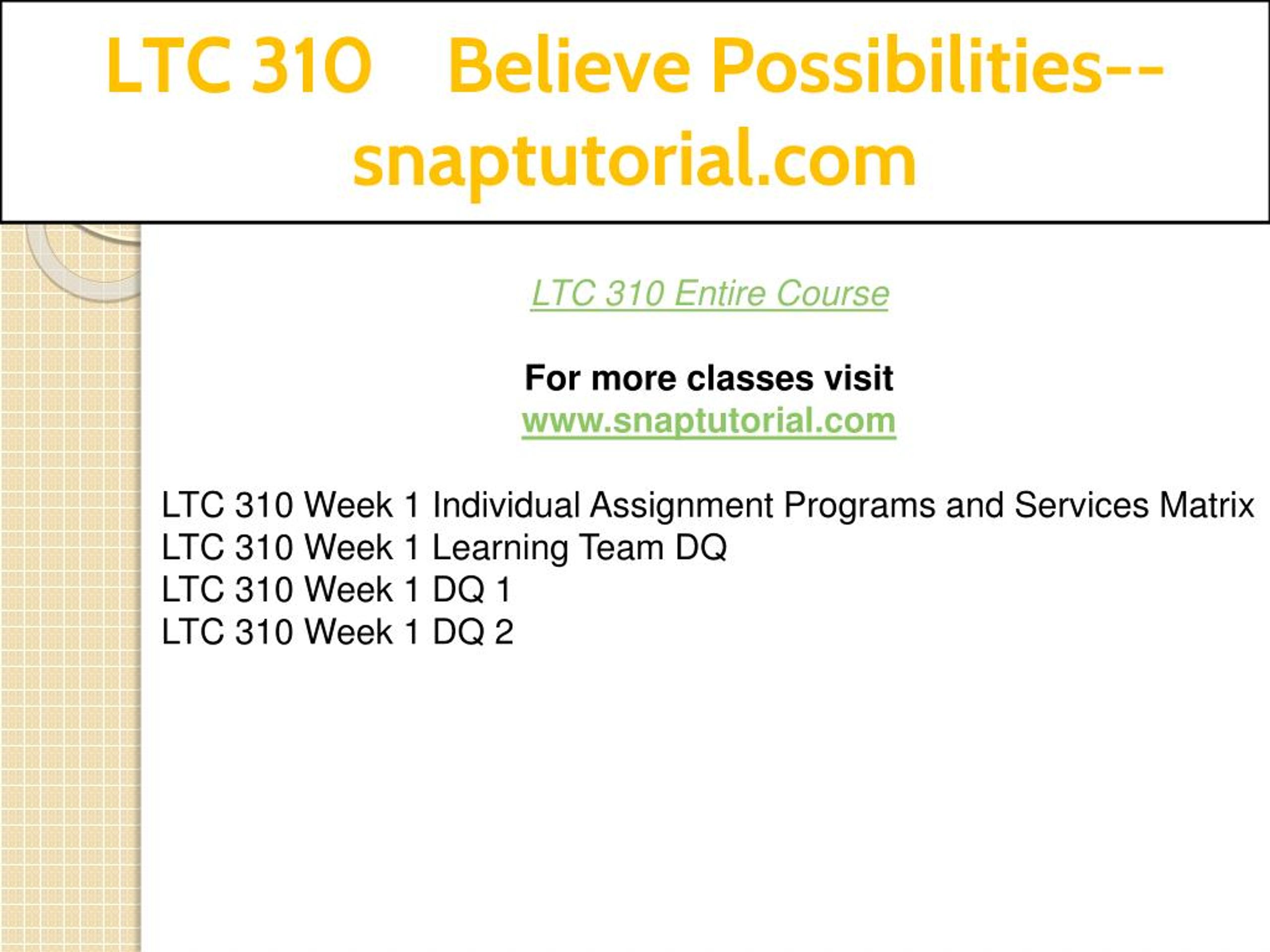 LTC 310 Believe Possibilities--snaptutorial.com

LTC 310 Entire Course

For more classes visit
www.snaptutorial.com

LTC 310 Week 1 Individual Assignment Programs and Services Matrix
LTC 310 Week 1 Learning Team DQ
LTC 310 Week 1 DQ 1
LTC 310 Week 1 DQ 2